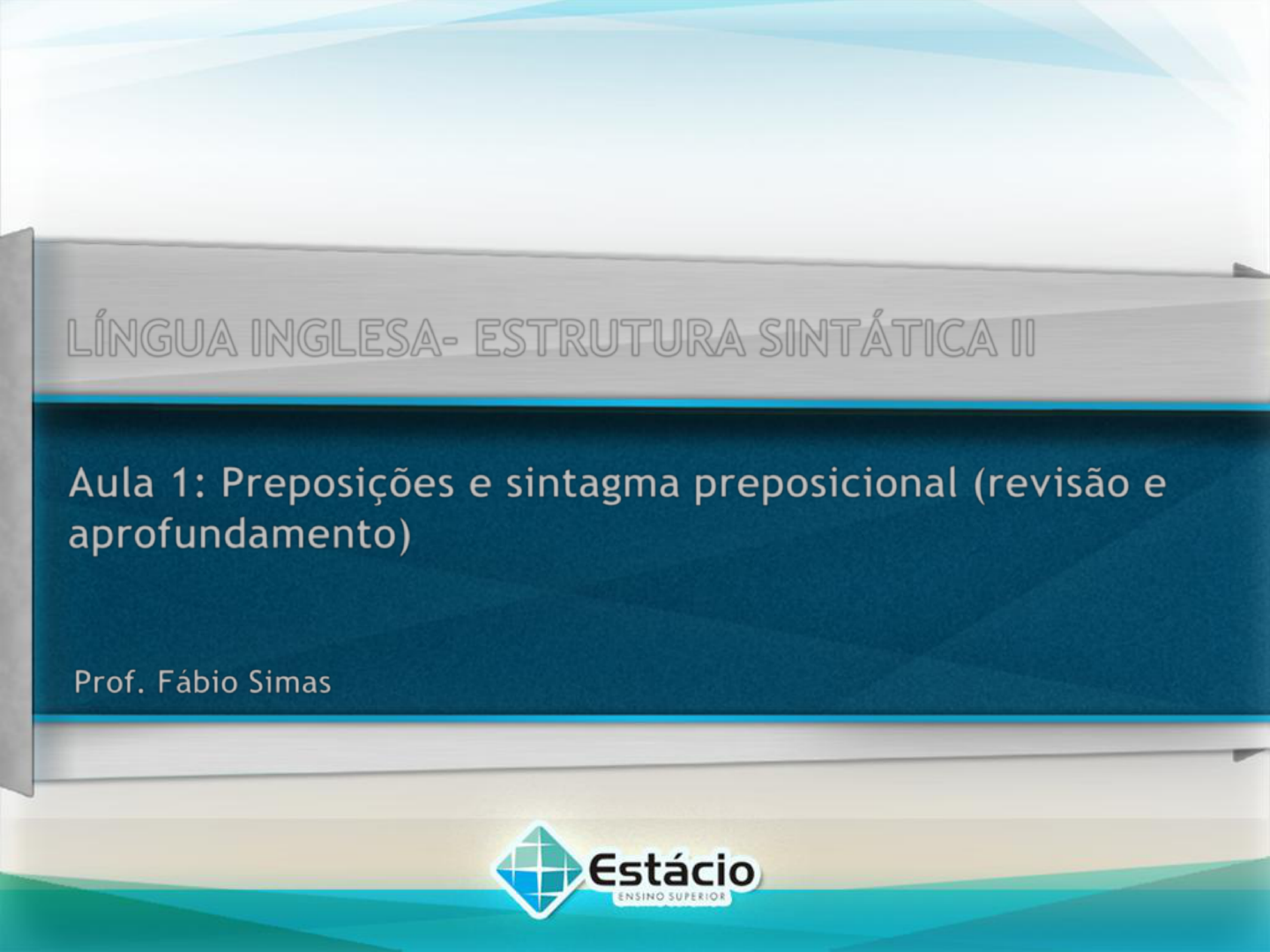 LÍNGUA INGLESA- ESTRUTURA SINTÁTICA II

Aula 1: Preposições e sintagma preposicional (revisão e aprofundamento)

Prof. Fábio Simas

Estácio
ENSINO SUPERIOR